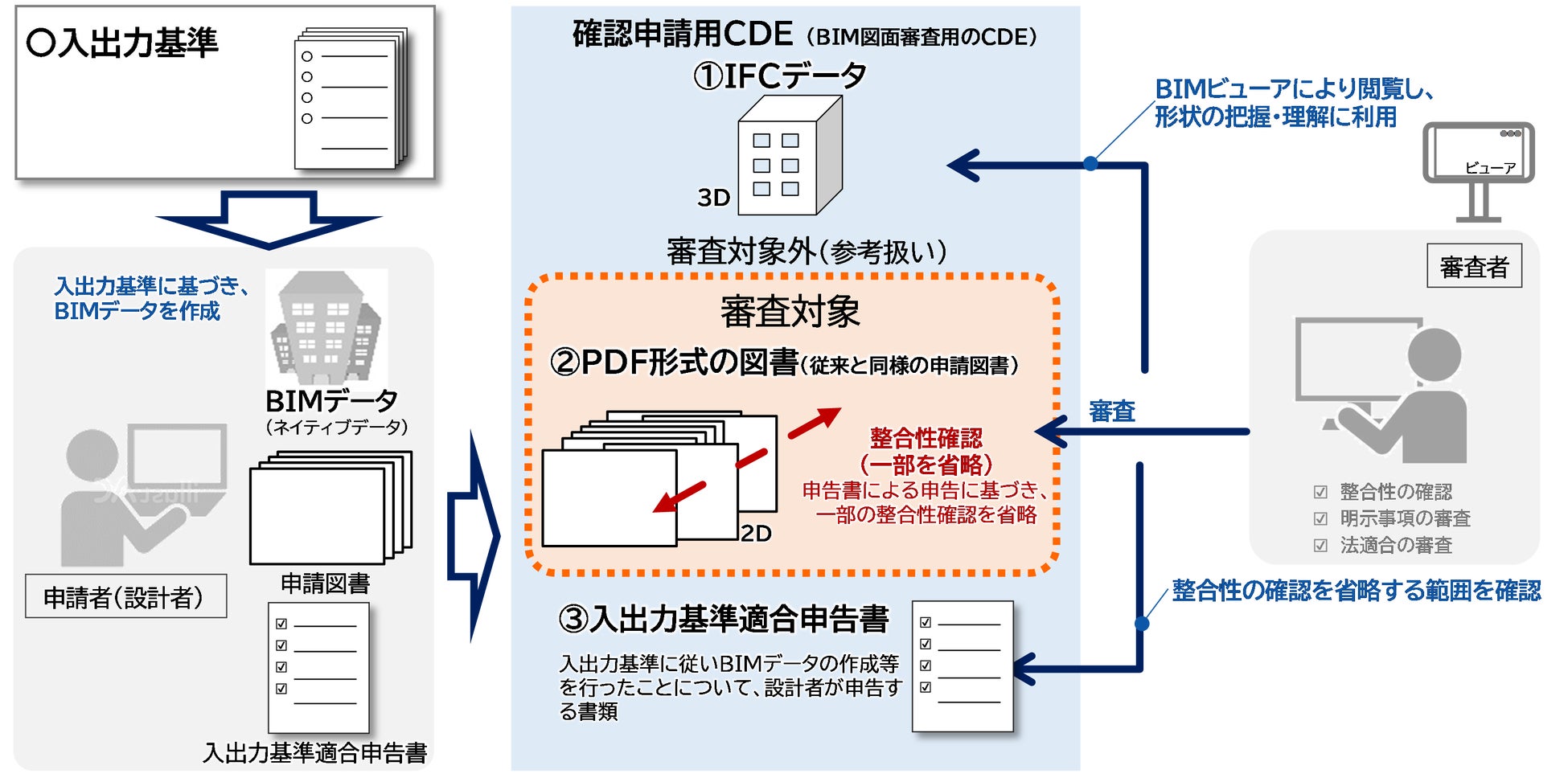 〇入出力基準

入出力基準に基づき、BIMデータを作成

BIMデータ
(ネイティブデータ)

申請者(設計者)

申請図書

入出力基準適合申告書

確認申請用CDE（BIM図面審査用のCDE）

①IFCデータ

3D

審査対象外(参考扱い)

審査対象

②PDF形式の図書（従来と同様の申請図書）

2D

整合性確認
(一部を省略)
申告書による申告に基づき、一部の整合性確認を省略

③入出力基準適合申告書

入出力基準に従いBIMデータの作成等を行ったことについて、設計者が申告する書類

BIMビューアにより閲覧し、形状の把握・理解に利用

ビューア

審査者

審査

☑ 整合性の確認
☑ 明示事項の審査
☑ 法適合の審査

整合性の確認を省略する範囲を確認